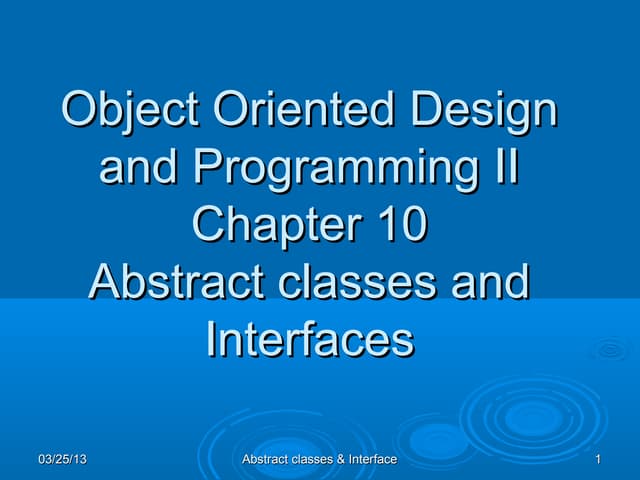 Object Oriented Design and Programming II
Chapter 10
Abstract classes and Interfaces

03/25/13
Abstract classes & Interface
1